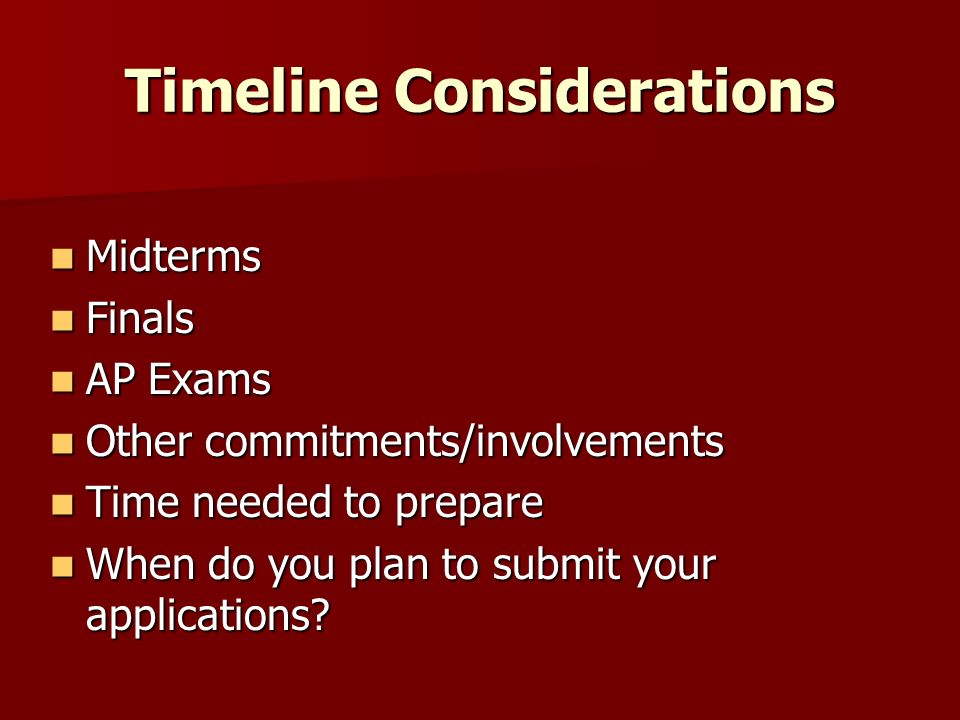 Timeline Considerations

Midterms
Finals
AP Exams
Other commitments/involvements
Time needed to prepare
When do you plan to submit your applications?